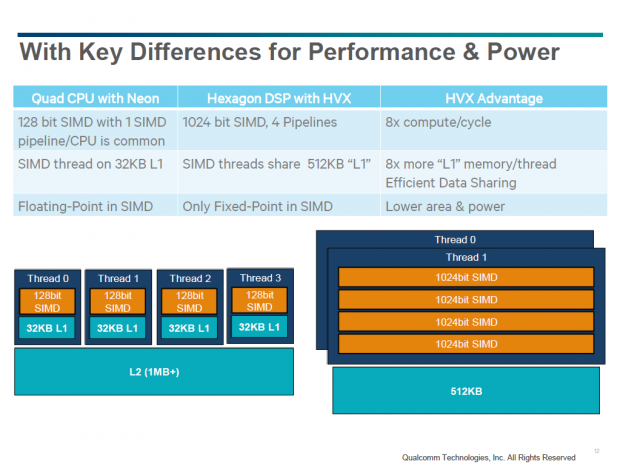 With Key Differences for Performance & Power

| Quad CPU with Neon | Hexagon DSP with HVX | HVX Advantage |
|---|---|---|
| 128 bit SIMD with 1 SIMD pipeline/CPU is common | 1024 bit SIMD, 4 Pipelines | 8x compute/cycle |
| SIMD thread on 32KB L1 | SIMD threads share 512KB "L1" | 8x more "L1" memory/thread Efficient Data Sharing |
| Floating-Point in SIMD | Only Fixed-Point in SIMD | Lower area & power |

Thread 0
128bit SIMD
32KB L1

Thread 1
128bit SIMD
32KB L1

Thread 2
128bit SIMD
32KB L1

Thread 3
128bit SIMD
32KB L1

L2 (1MB+)

Thread 0
Thread 1
1024bit SIMD
1024bit SIMD
1024bit SIMD
1024bit SIMD

512KB

12

Qualcomm Technologies, Inc. All Rights Reserved